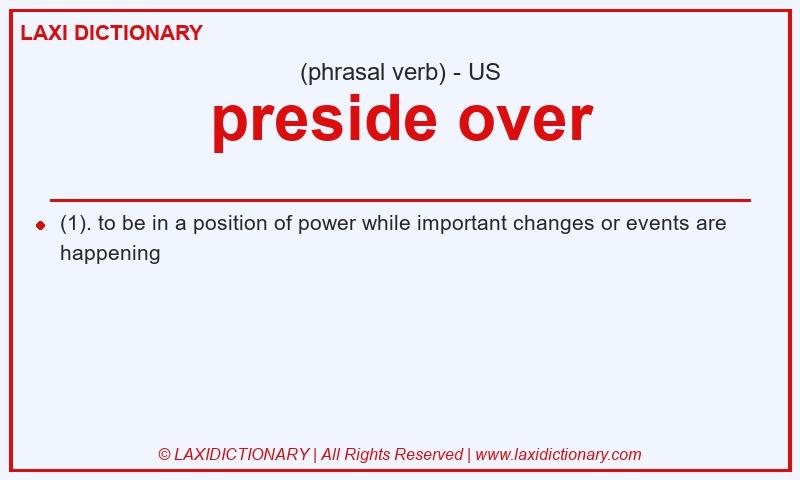 LAXI DICTIONARY

(phrasal verb) - US

preside over

(1). to be in a position of power while important changes or events are happening

© LAXIDICTIONARY | All Rights Reserved | www.laxidictionary.com